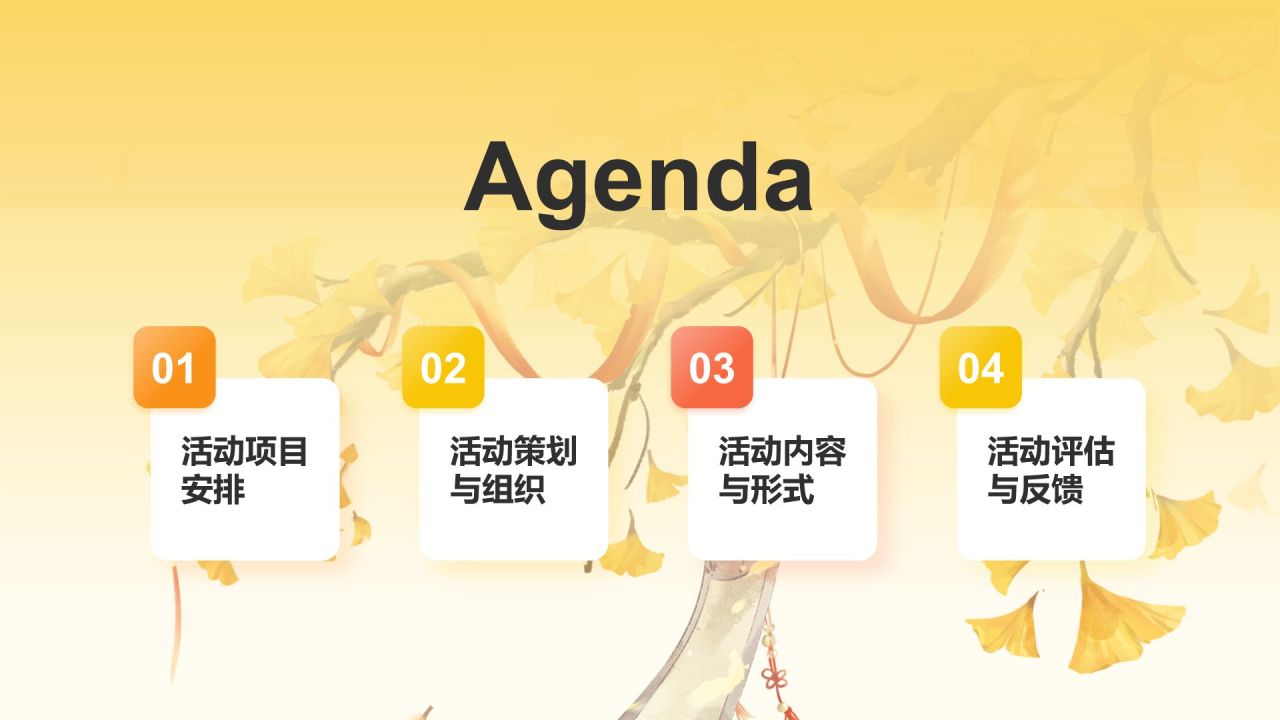 Agenda

01
活动项目安排

02
活动策划与组织

03
活动内容与形式

04
活动评估与反馈